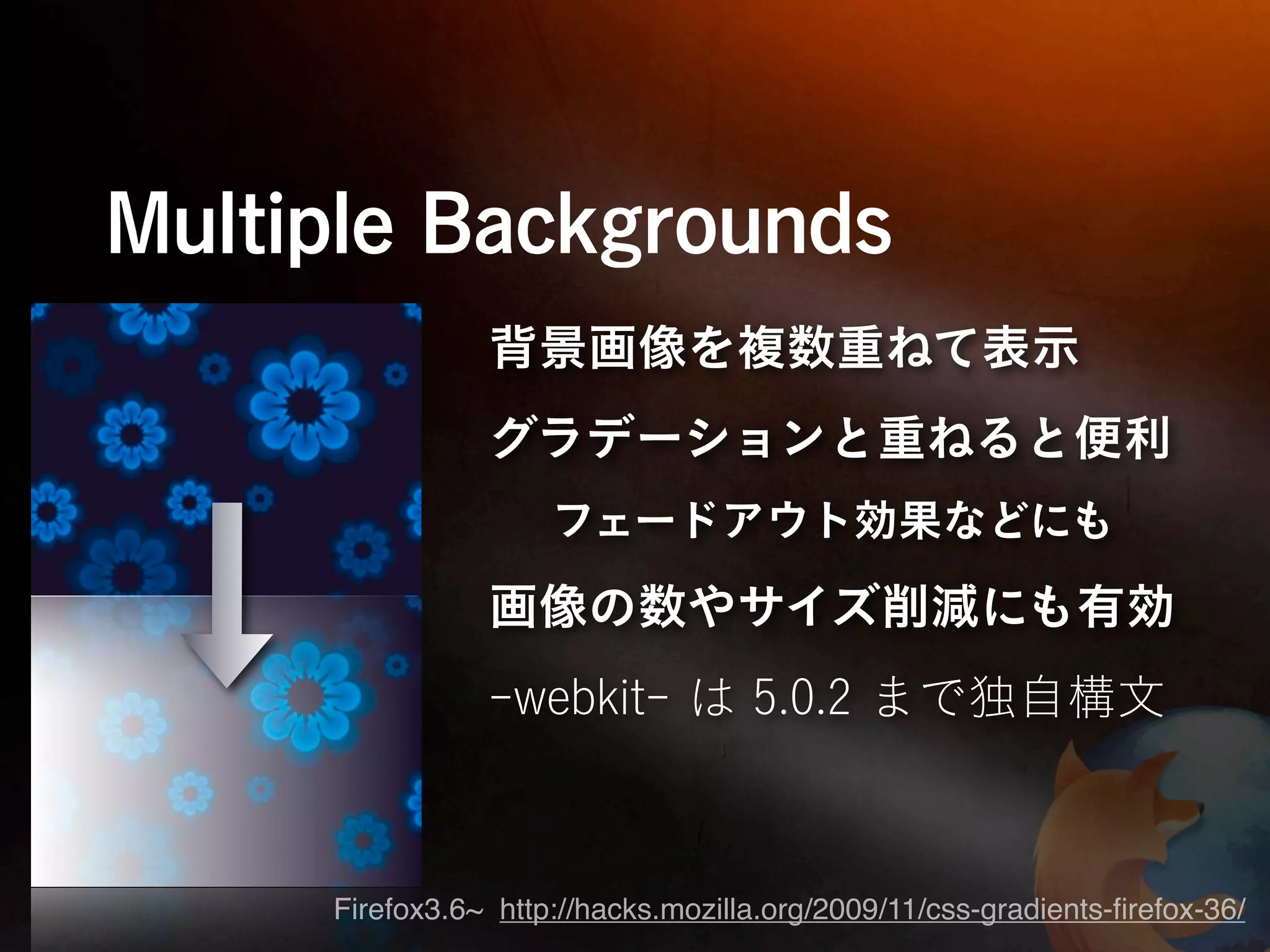 Multiple Backgrounds

背景画像を複数重ねて表示

グラデーションと重ねると便利

フェードアウト効果などにも

画像の数やサイズ削減にも有効

-webkit- は 5.0.2 まで独自構文

Firefox3.6~ http://hacks.mozilla.org/2009/11/css-gradients-firefox-36/